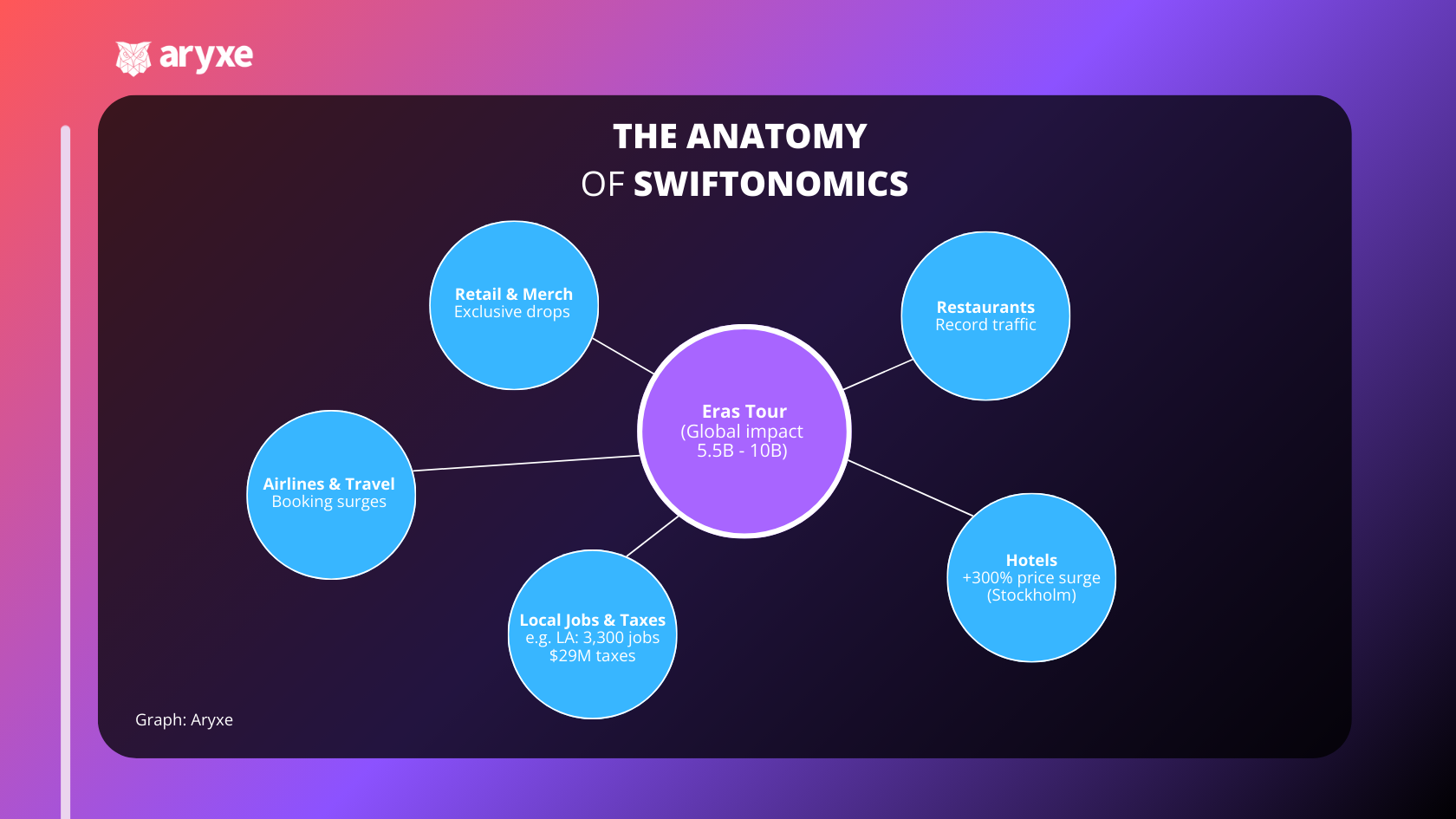 aryxe

THE ANATOMY
OF SWIFTONOMICS

Retail & Merch
Exclusive drops

Restaurants
Record traffic

Eras Tour
(Global impact
5.5B - 10B)

Airlines & Travel
Booking surges

Local Jobs & Taxes
e.g. LA: 3,300 jobs
$29M taxes

Hotels
+300% price surge
(Stockholm)

Graph: Aryxe